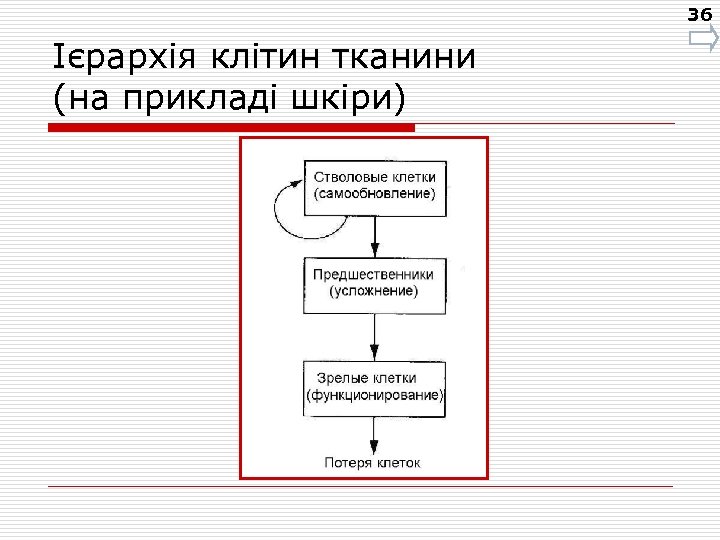 36

Ієрархія клітин тканини (на прикладі шкіри)

Стволовые клетки (самообновление)

Предшественники (усложнение)

Зрелые клетки (функционирование)

Потеря клеток